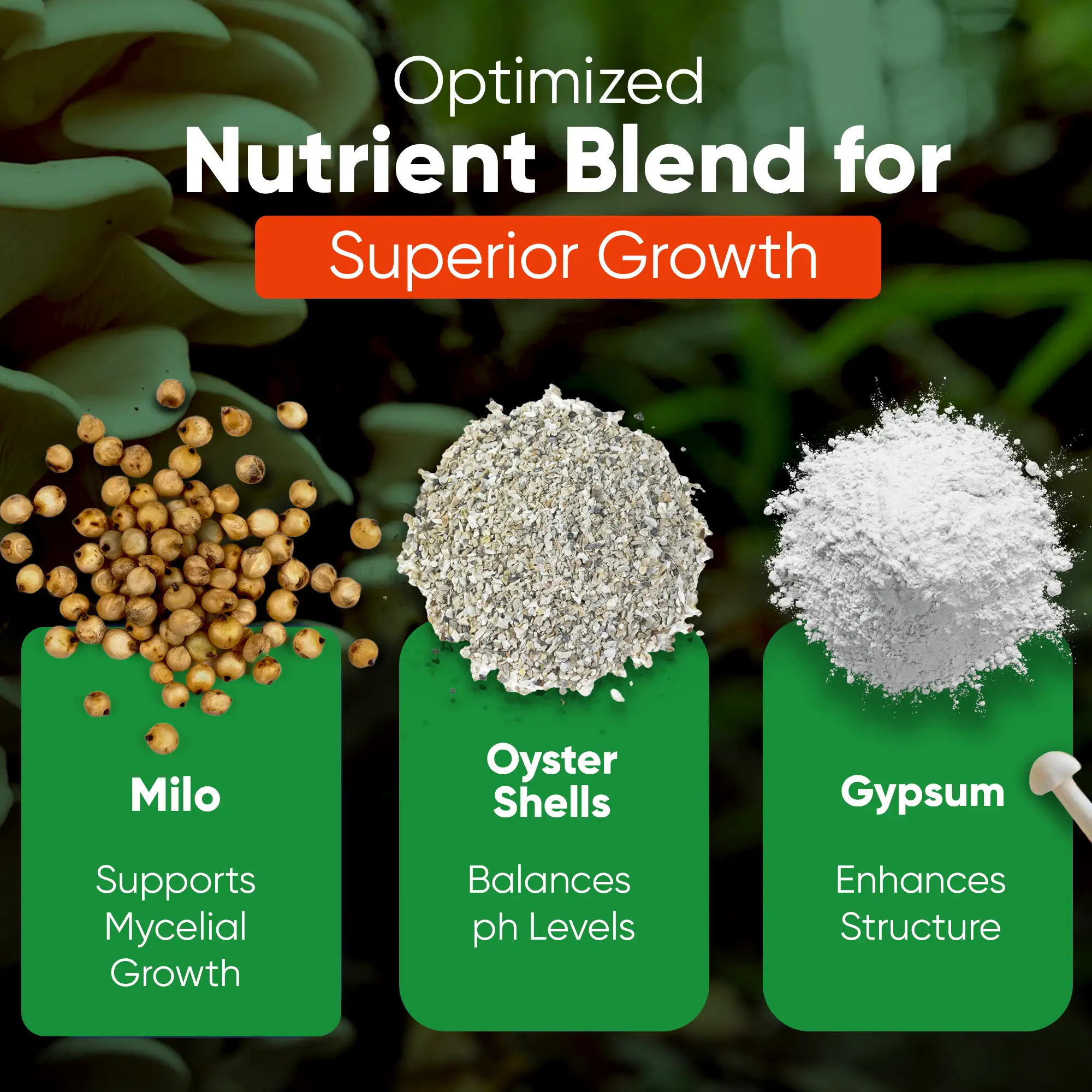 Optimized
Nutrient Blend for
Superior Growth

Milo

Supports Mycelial Growth

Oyster Shells

Balances ph Levels

Gypsum

Enhances Structure